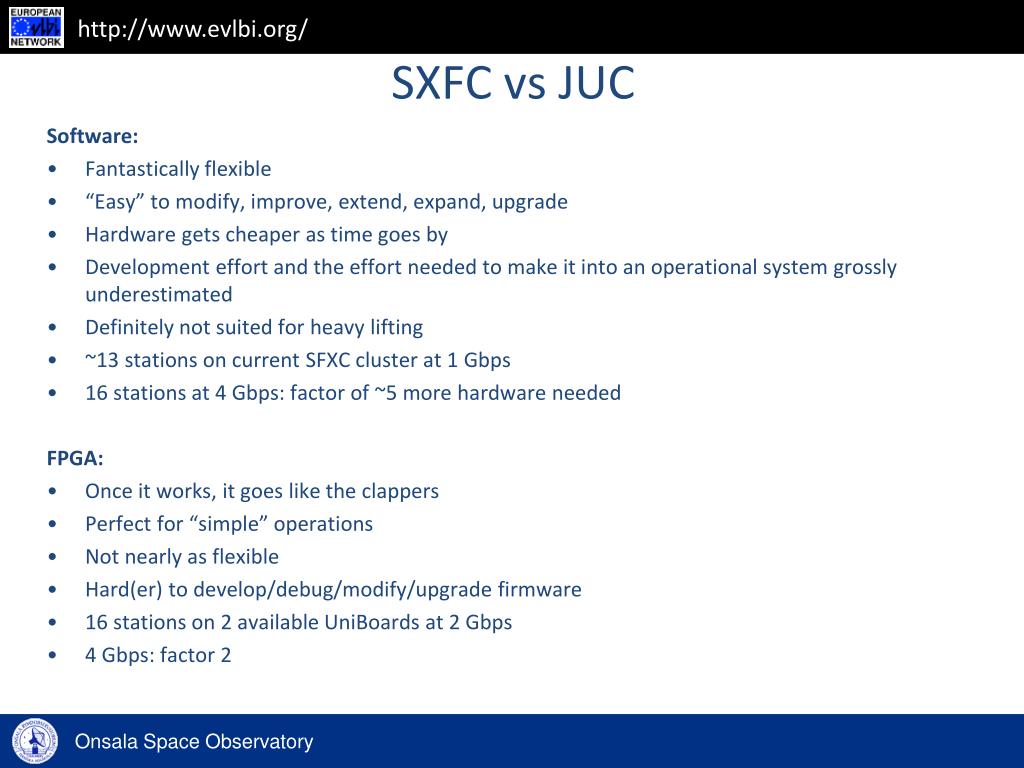 EUROPEAN
vlbi
NETWORK

http://www.evlbi.org/

SXFC vs JUC

Software:
• Fantastically flexible
• “Easy” to modify, improve, extend, expand, upgrade
• Hardware gets cheaper as time goes by
• Development effort and the effort needed to make it into an operational system grossly underestimated
• Definitely not suited for heavy lifting
• ~13 stations on current SFXC cluster at 1 Gbps
• 16 stations at 4 Gbps: factor of ~5 more hardware needed

FPGA:
• Once it works, it goes like the clappers
• Perfect for “simple” operations
• Not nearly as flexible
• Hard(er) to develop/debug/modify/upgrade firmware
• 16 stations on 2 available UniBoards at 2 Gbps
• 4 Gbps: factor 2

Onsala Space Observatory